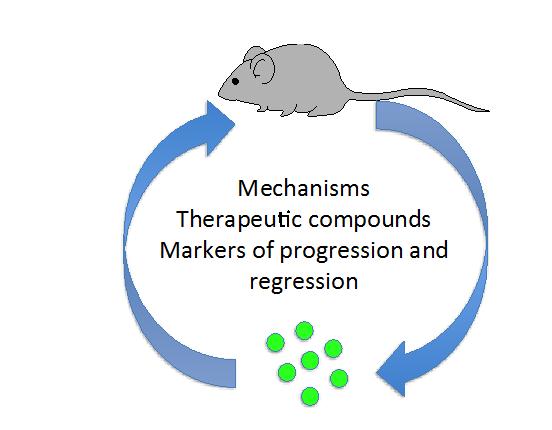 Mechanisms
Therapeutic compounds
Markers of progression and regression